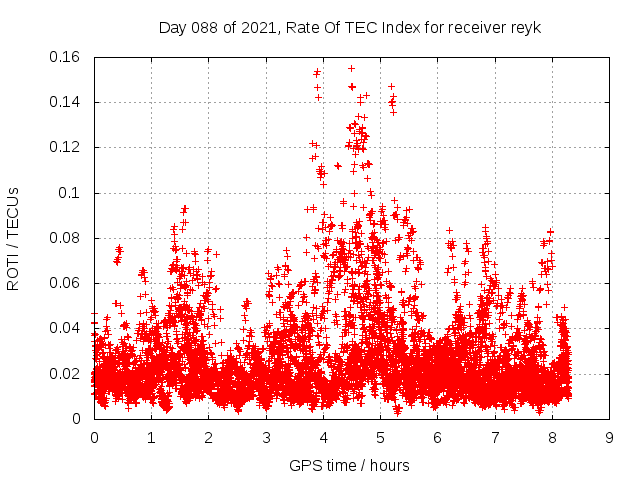 Day 088 of 2021, Rate Of TEC Index for receiver reyk

ROTI / TECUs

0.16
0.14
0.12
0.1
0.08
0.06
0.04
0.02
0

0 1 2 3 4 5 6 7 8 9

GPS time / hours